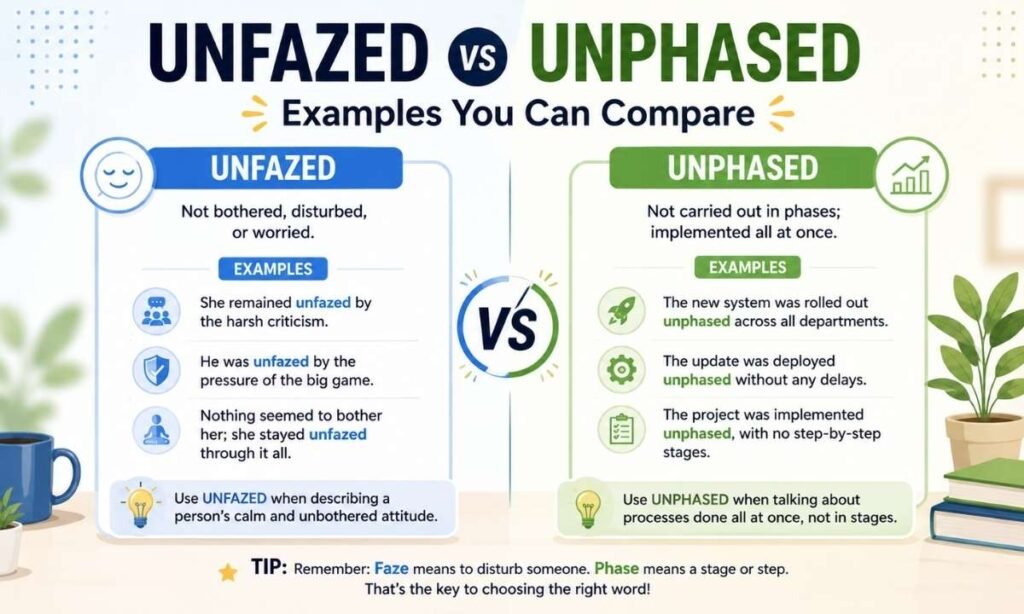 UNFAZED VS UNPHASED

Examples You Can Compare

UNFAZED

Not bothered, disturbed, or worried.

EXAMPLES

She remained unfazed by the harsh criticism.

He was unfazed by the pressure of the big game.

Nothing seemed to bother her; she stayed unfazed through it all.

Use UNFAZED when describing a person's calm and unbothered attitude.

VS

UNPHASED

Not carried out in phases; implemented all at once.

EXAMPLES

The new system was rolled out unphased across all departments.

The update was deployed unphased without any delays.

The project was implemented unphased, with no step-by-step stages.

Use UNPHASED when talking about processes done all at once, not in stages.

TIP: Remember: Faze means to disturb someone. Phase means a stage or step. That's the key to choosing the right word!